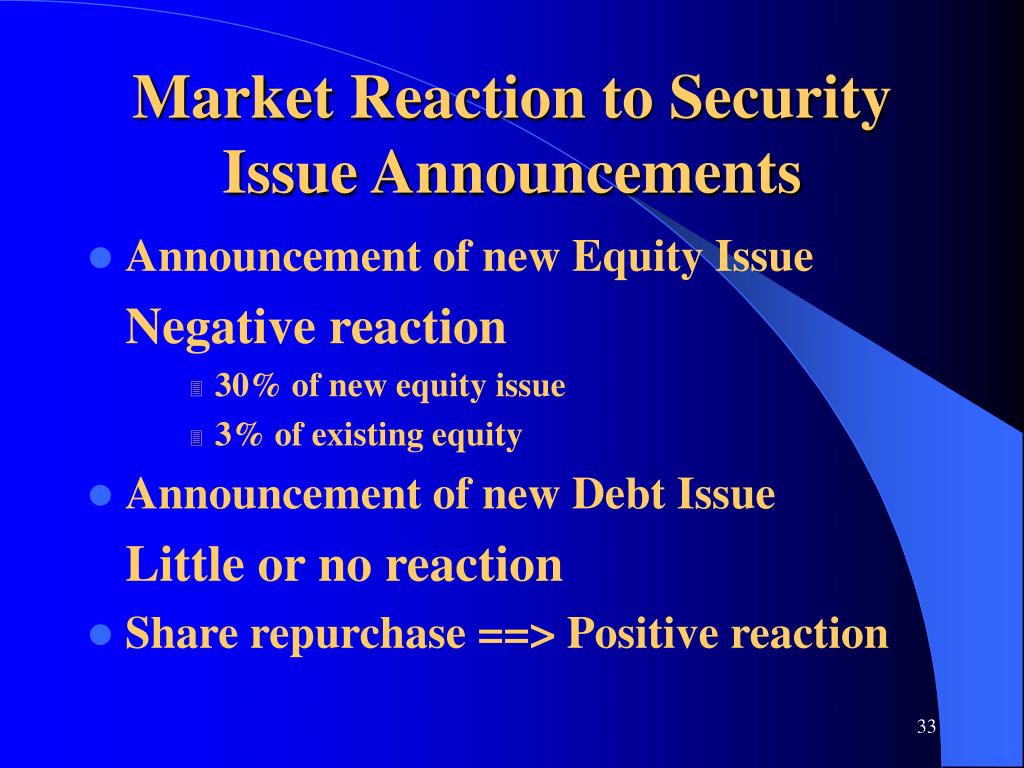 Market Reaction to Security Issue Announcements

- Announcement of new Equity Issue

Negative reaction

- 30% of new equity issue
- 3% of existing equity

- Announcement of new Debt Issue

Little or no reaction

- Share repurchase ==> Positive reaction

33